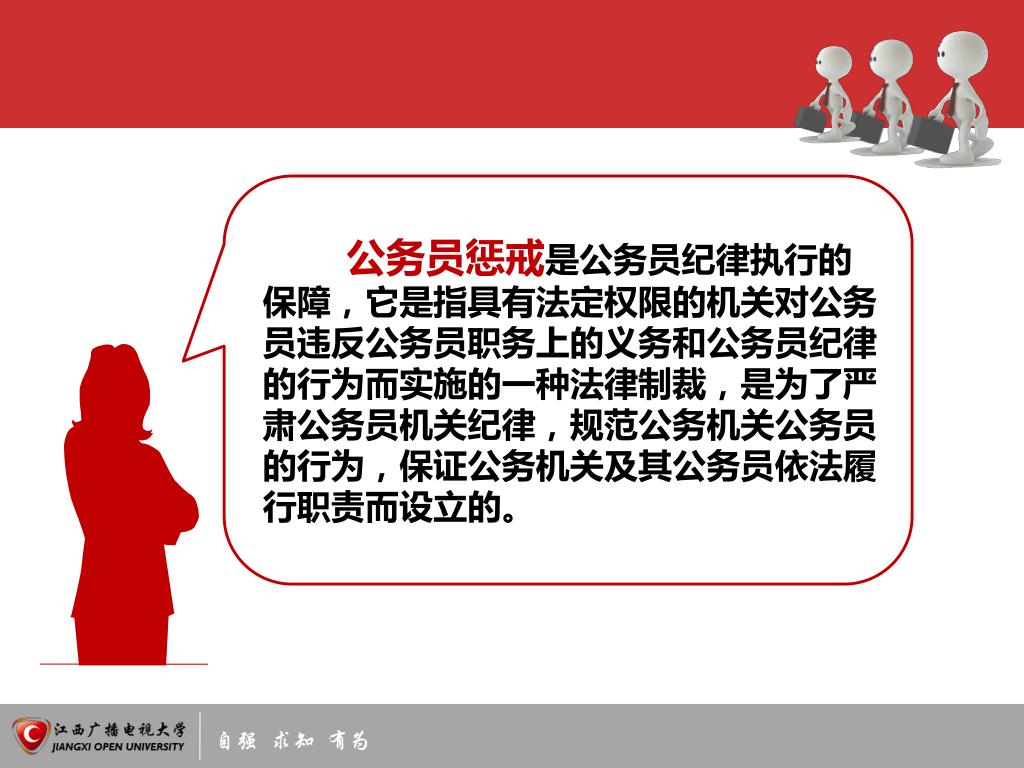 公务员惩戒是公务员纪律执行的保障，它是指具有法定权限的机关对公务员违反公务员职务上的义务和公务员纪律的行为而实施的一种法律制裁，是为了严肃公务员机关纪律，规范公务机关公务员的行为，保证公务机关及其公务员依法履行职责而设立的。

江西广播电视大学
JIANGXI OPEN UNIVERSITY
自强 求知 有为